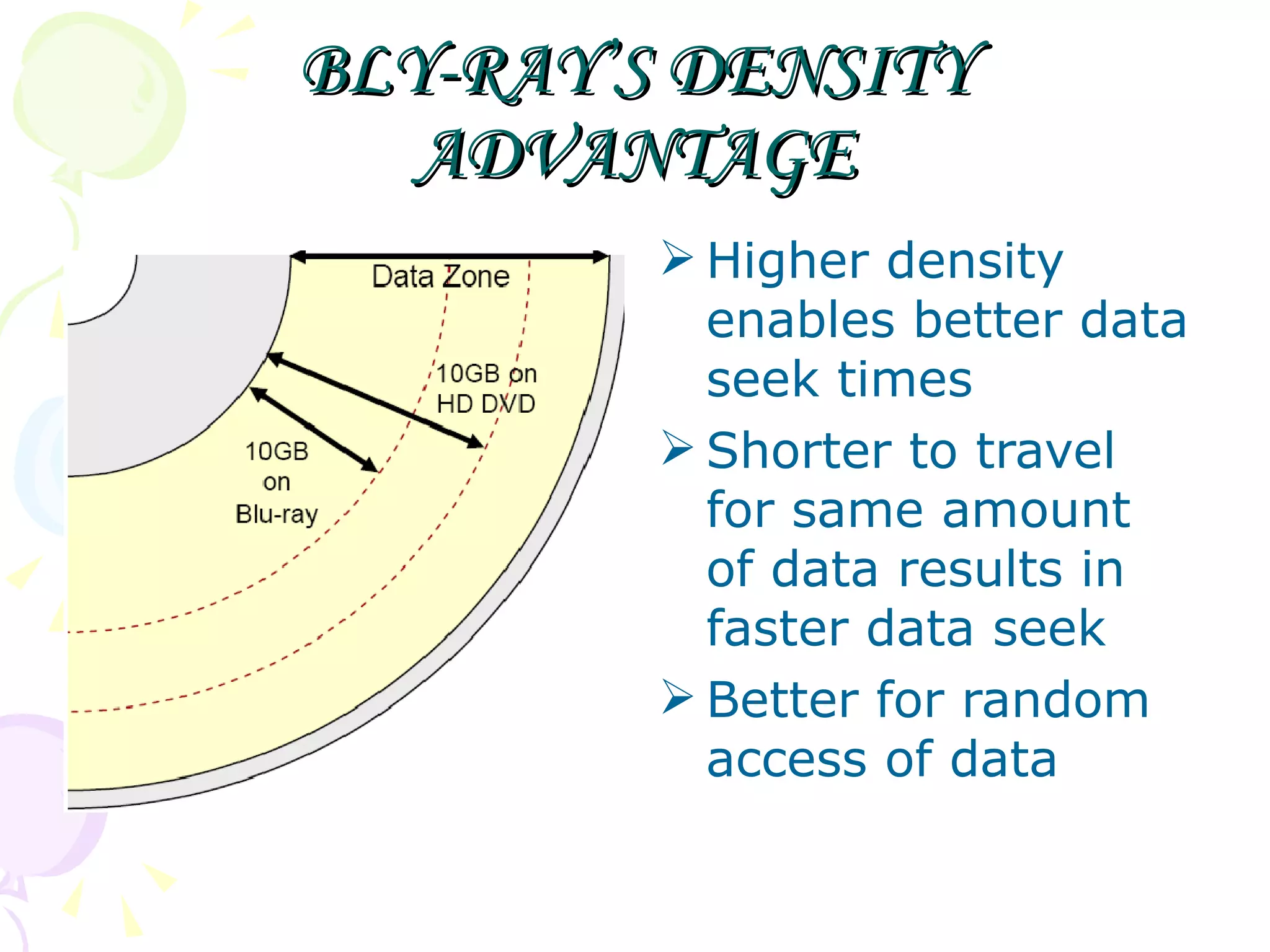 BLY-RAY'S DENSITY ADVANTAGE

Data Zone

10GB on HD DVD

10GB on Blu-ray

➢ Higher density enables better data seek times

➢ Shorter to travel for same amount of data results in faster data seek

➢ Better for random access of data